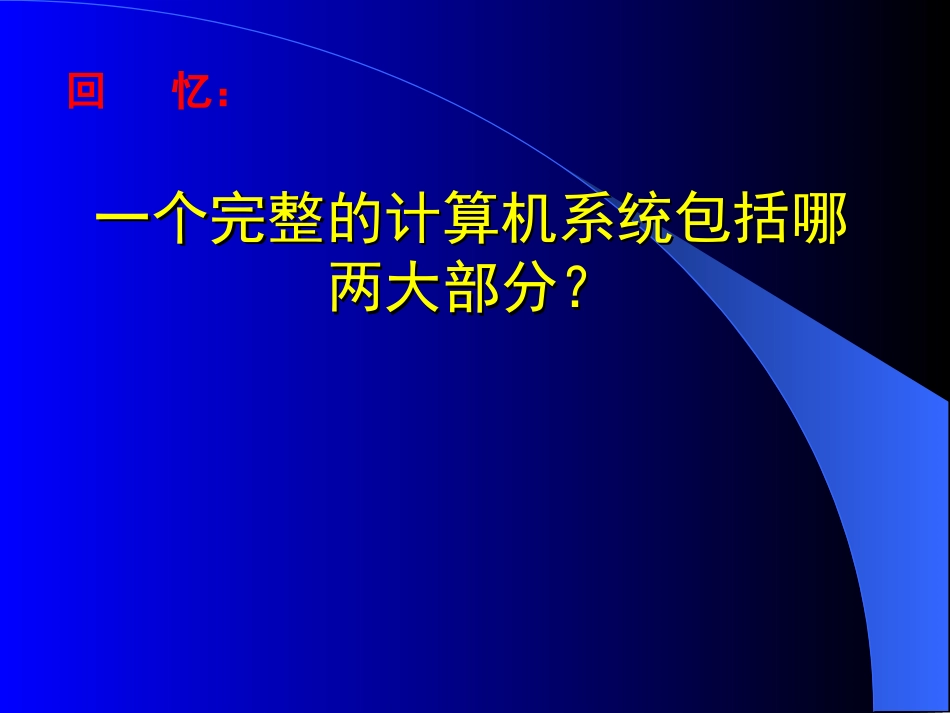 回　忆：

一个完整的计算机系统包括哪两大部分？